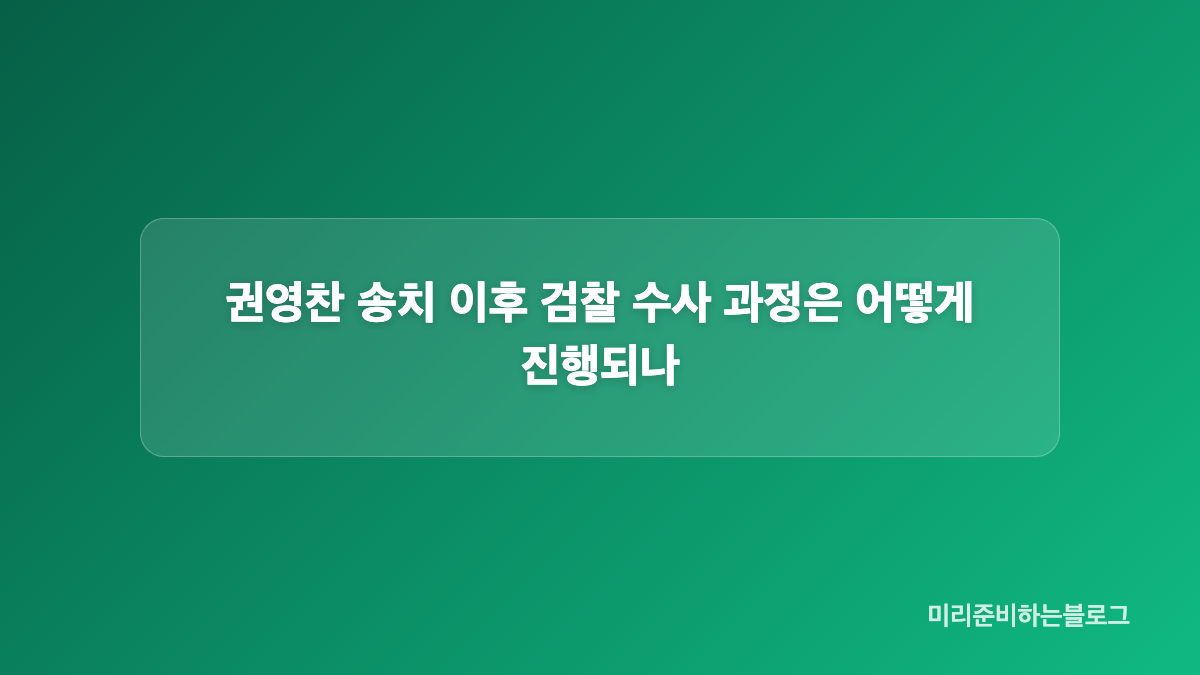 권영찬 송치 이후 검찰 수사 과정은 어떻게 진행되나

미리준비하는블로그